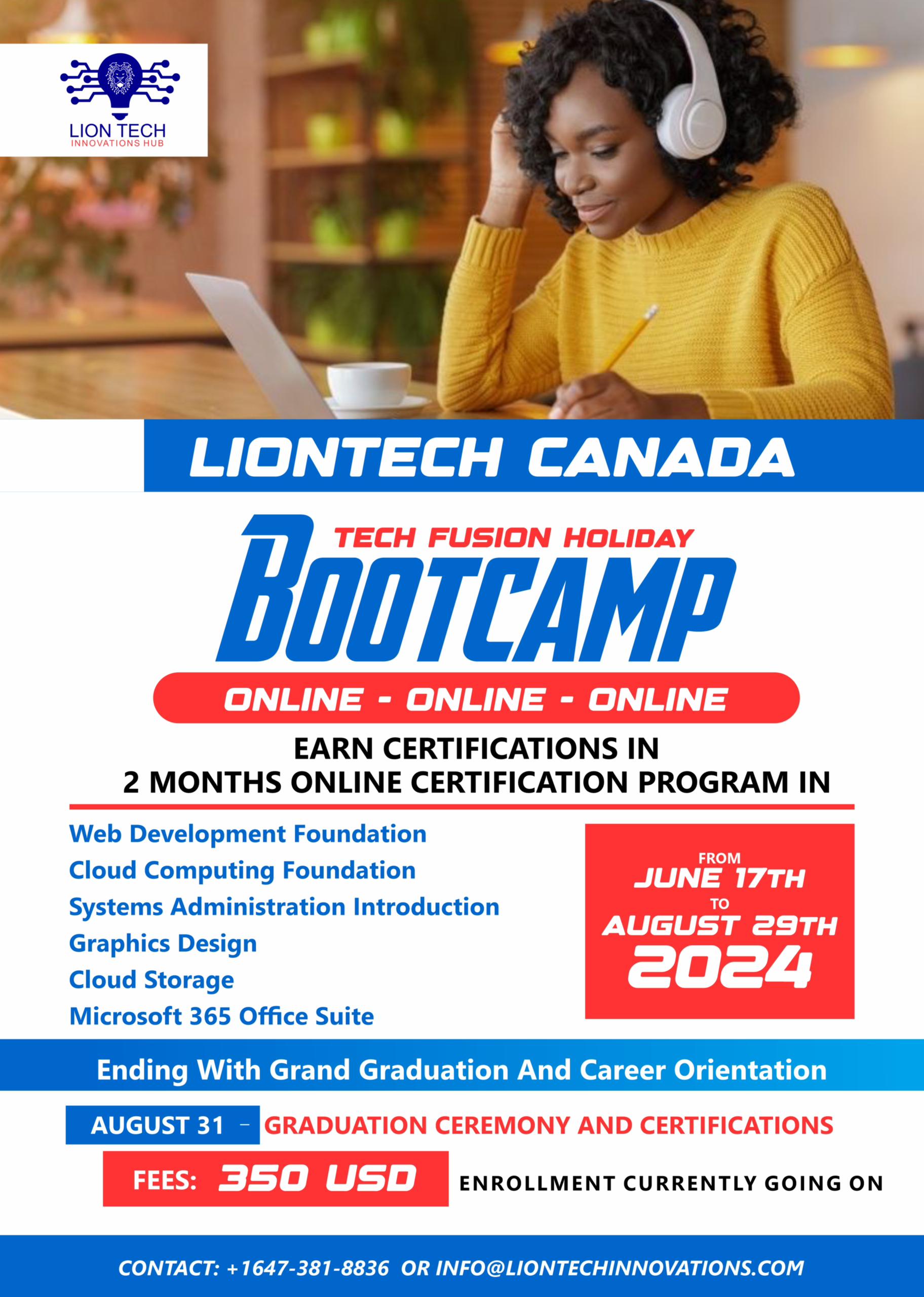 LION TECH
INNOVATIONS HUB

LIONTECH CANADA

TECH FUSION HOLIDAY
BOOTCAMP

ONLINE - ONLINE - ONLINE

EARN CERTIFICATIONS IN
2 MONTHS ONLINE CERTIFICATION PROGRAM IN

Web Development Foundation
Cloud Computing Foundation
Systems Administration Introduction
Graphics Design
Cloud Storage
Microsoft 365 Office Suite

FROM
JUNE 17TH
TO
AUGUST 29TH
2024

Ending With Grand Graduation And Career Orientation

AUGUST 31 – GRADUATION CEREMONY AND CERTIFICATIONS

FEES: 350 USD

ENROLLMENT CURRENTLY GOING ON

CONTACT: +1647-381-8836 OR INFO@LIONTECHINNOVATIONS.COM